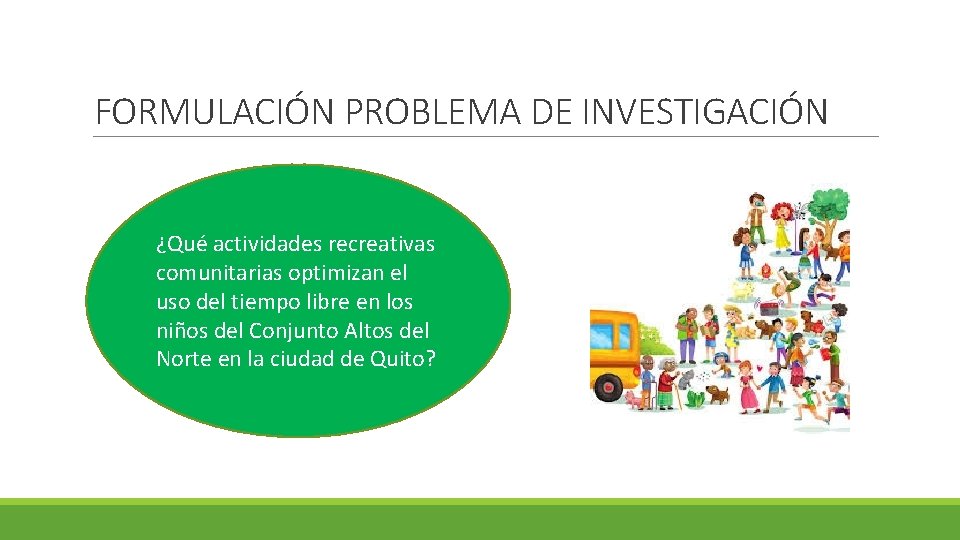 FORMULACIÓN PROBLEMA DE INVESTIGACIÓN

¿Qué actividades recreativas comunitarias optimizan el uso del tiempo libre en los niños del Conjunto Altos del Norte en la ciudad de Quito?